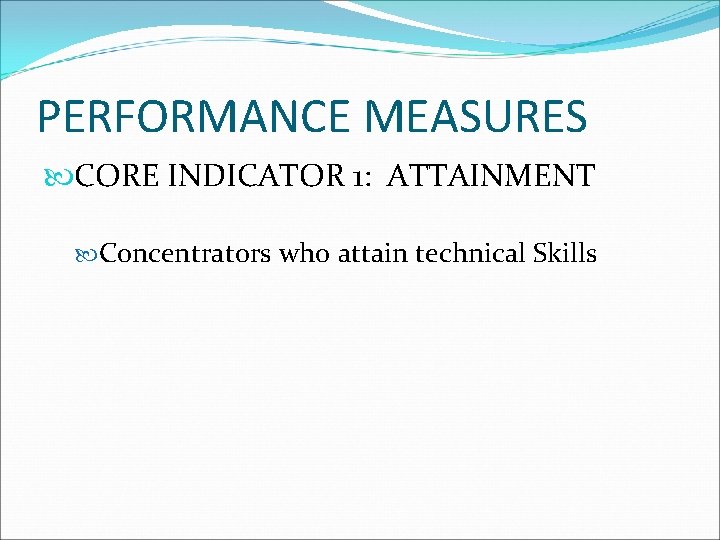 PERFORMANCE MEASURES

CORE INDICATOR 1: ATTAINMENT

Concentrators who attain technical Skills